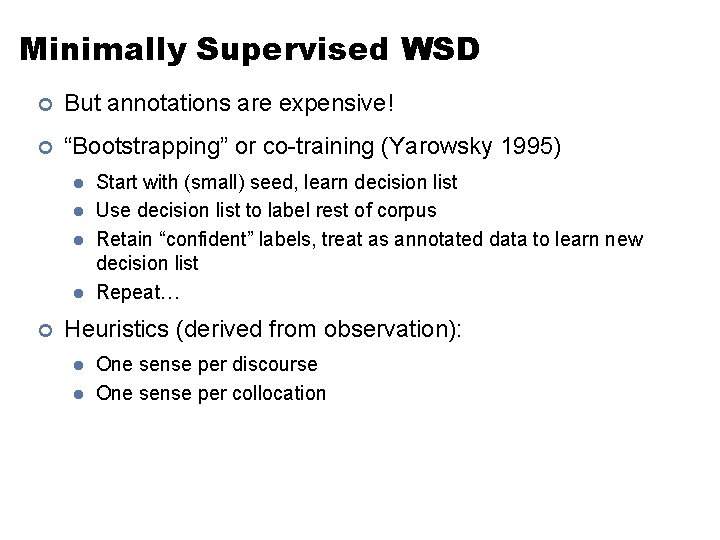 Minimally Supervised WSD

But annotations are expensive!

“Bootstrapping” or co-training (Yarowsky 1995)

Start with (small) seed, learn decision list

Use decision list to label rest of corpus

Retain “confident” labels, treat as annotated data to learn new decision list

Repeat…

Heuristics (derived from observation):

One sense per discourse

One sense per collocation